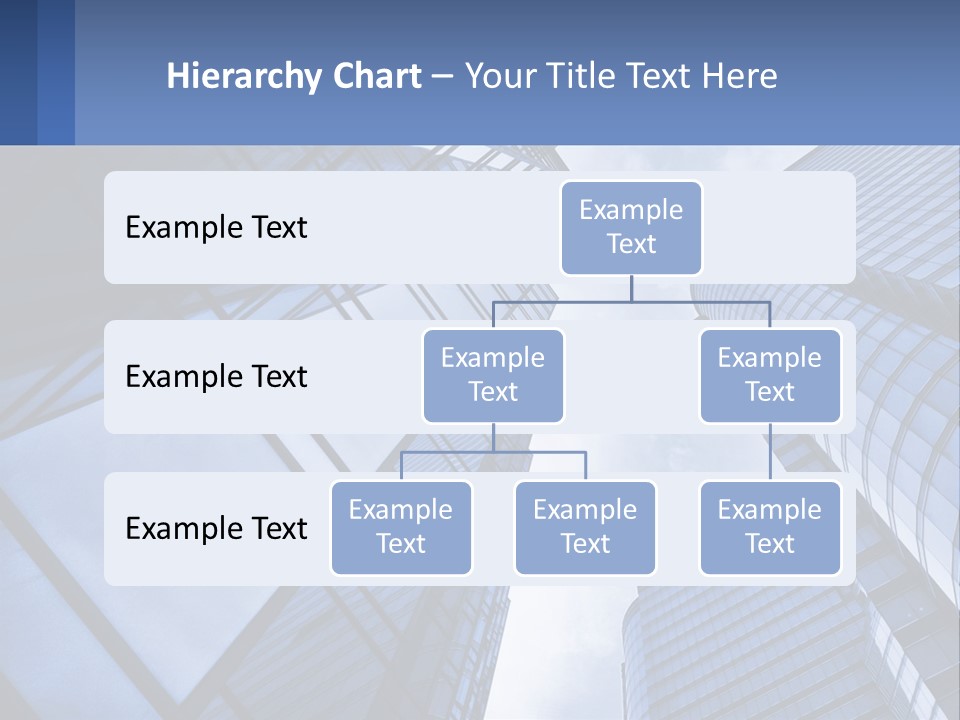 Hierarchy Chart – Your Title Text Here

Example Text

Example Text

Example Text

Example Text

Example Text

Example Text

Example Text

Example Text

Example Text